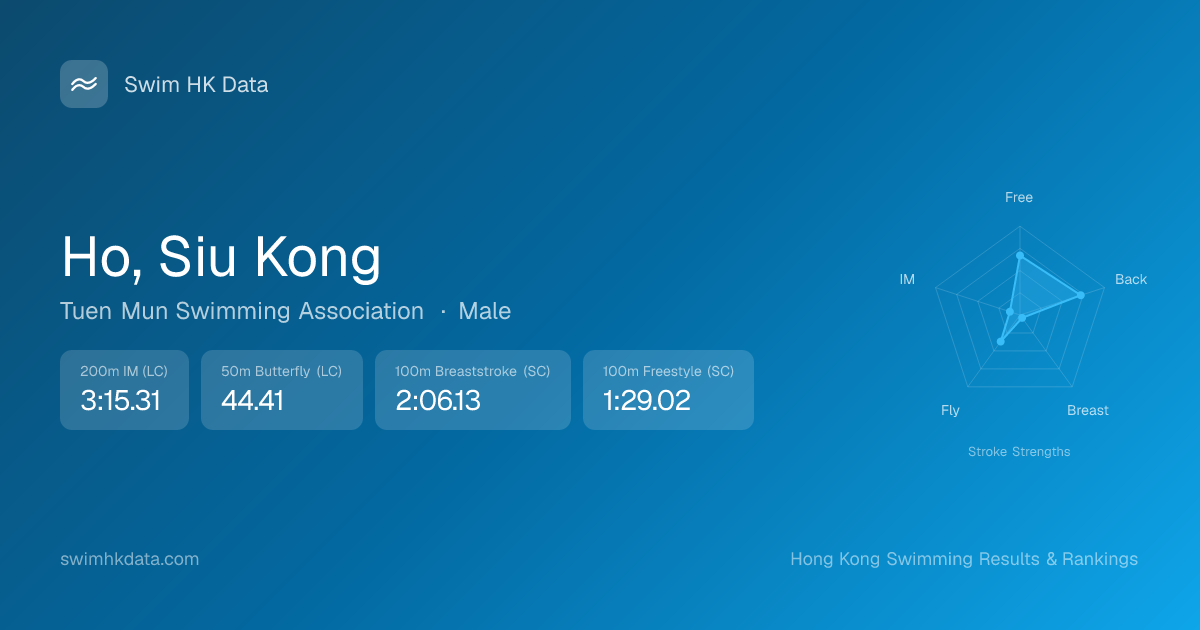 Swim HK Data

Ho, Siu Kong

Tuen Mun Swimming Association · Male

200m IM (LC)
3:15.31

50m Butterfly (LC)
44.41

100m Breaststroke (SC)
2:06.13

100m Freestyle (SC)
1:29.02

Free
Back
Breast
Fly
IM
Stroke Strengths

swimhkdata.com

Hong Kong Swimming Results & Rankings